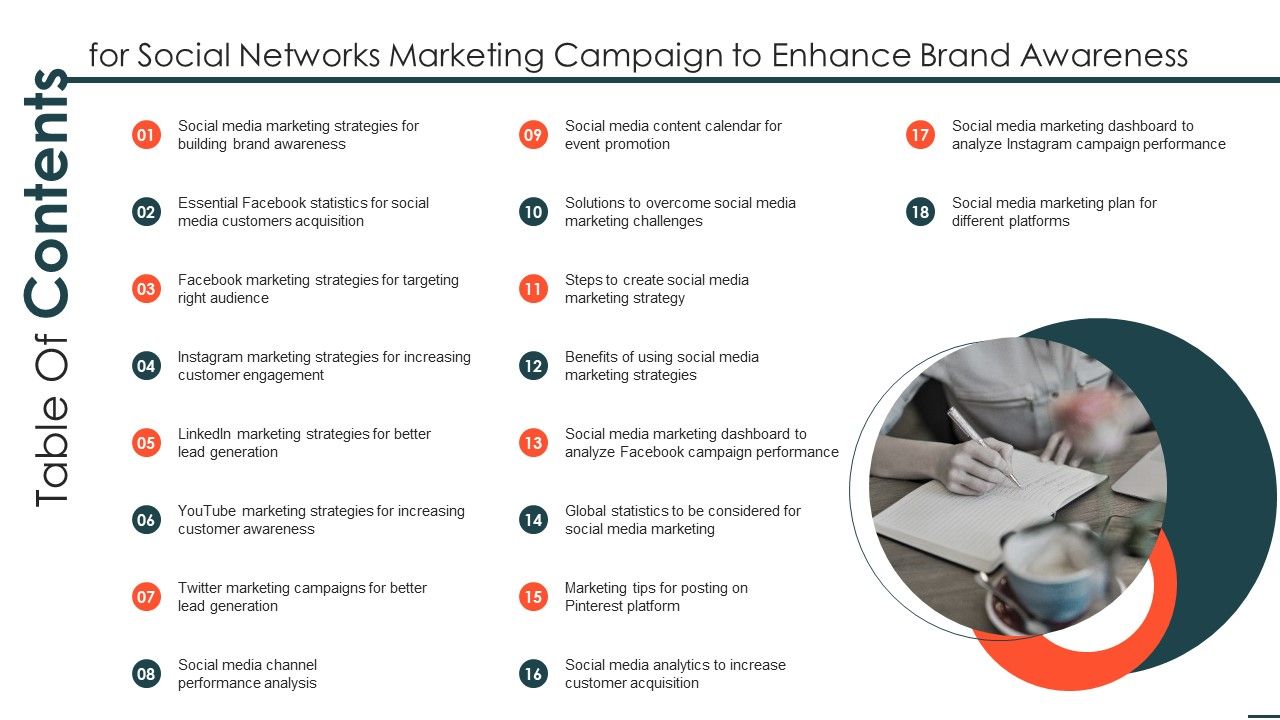 Table Of Contents

for Social Networks Marketing Campaign to Enhance Brand Awareness

01 Social media marketing strategies for building brand awareness

02 Essential Facebook statistics for social media customers acquisition

03 Facebook marketing strategies for targeting right audience

04 Instagram marketing strategies for increasing customer engagement

05 LinkedIn marketing strategies for better lead generation

06 YouTube marketing strategies for increasing customer awareness

07 Twitter marketing campaigns for better lead generation

08 Social media channel performance analysis

09 Social media content calendar for event promotion

10 Solutions to overcome social media marketing challenges

11 Steps to create social media marketing strategy

12 Benefits of using social media marketing strategies

13 Social media marketing dashboard to analyze Facebook campaign performance

14 Global statistics to be considered for social media marketing

15 Marketing tips for posting on Pinterest platform

16 Social media analytics to increase customer acquisition

17 Social media marketing dashboard to analyze Instagram campaign performance

18 Social media marketing plan for different platforms